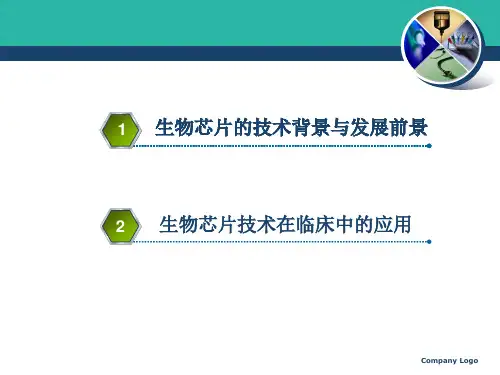 1 生物芯片的技术背景与发展前景

2 生物芯片技术在临床中的应用

Company Logo